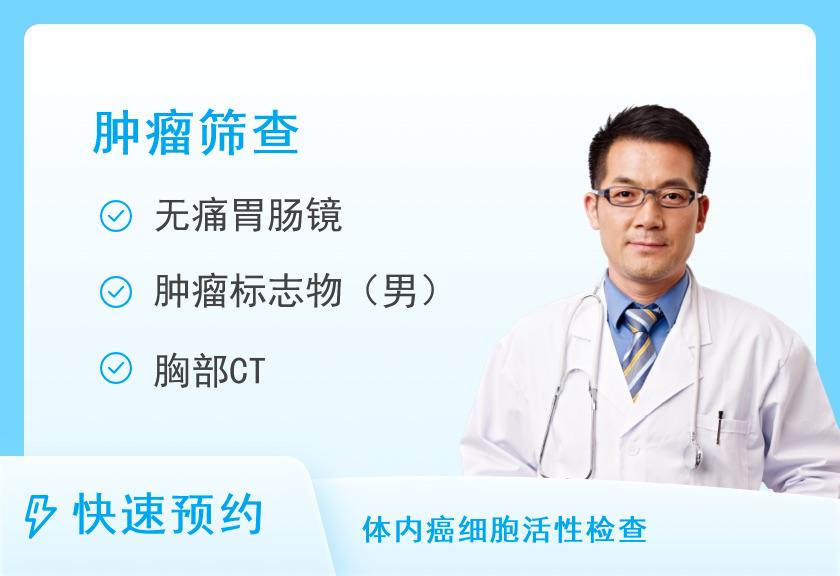 肿瘤筛查

无痛胃肠镜

肿瘤标志物（男）

胸部CT

快速预约

体内癌细胞活性检查